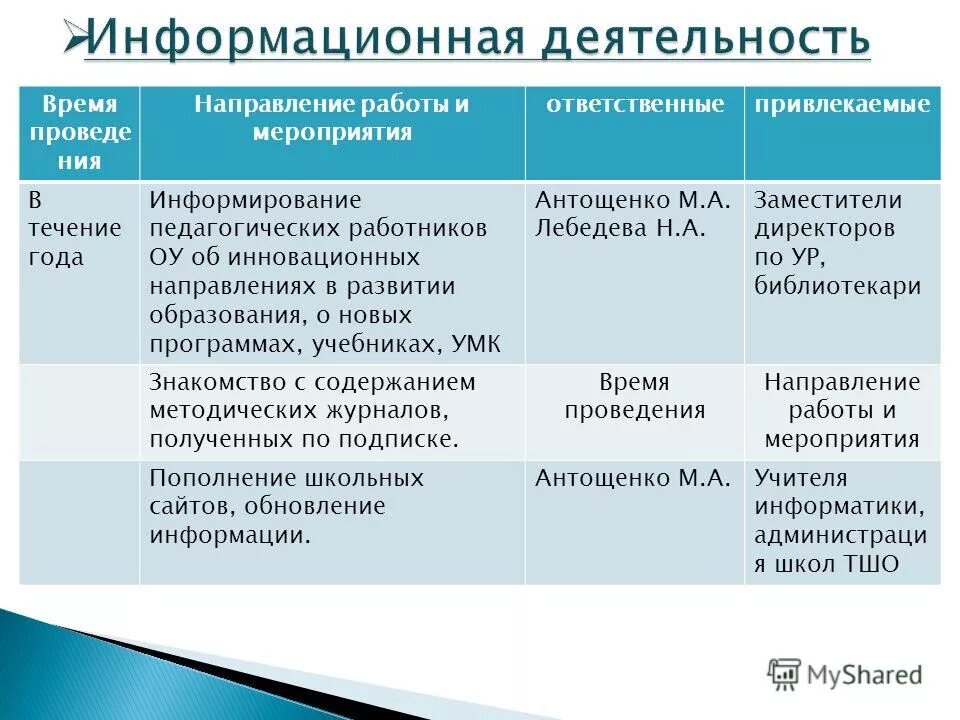 Информационная деятельность

| Время проведения | Направление работы и мероприятия | ответственные | привлекаемые |
|---|---|---|---|
| В течение года | Информирование педагогических работников ОУ об инновационных направлениях в развитии образования, о новых программах, учебниках, УМК | Антощенко М.А. Лебедева Н.А. | Заместители директоров по УР, библиотекари |
| | Знакомство с содержанием методических журналов, полученных по подписке. | Время проведения | Направление работы и мероприятия |
| | Пополнение школьных сайтов, обновление информации. | Антощенко М.А. | Учителя информатики, администрация школ ТШО |

MyShared